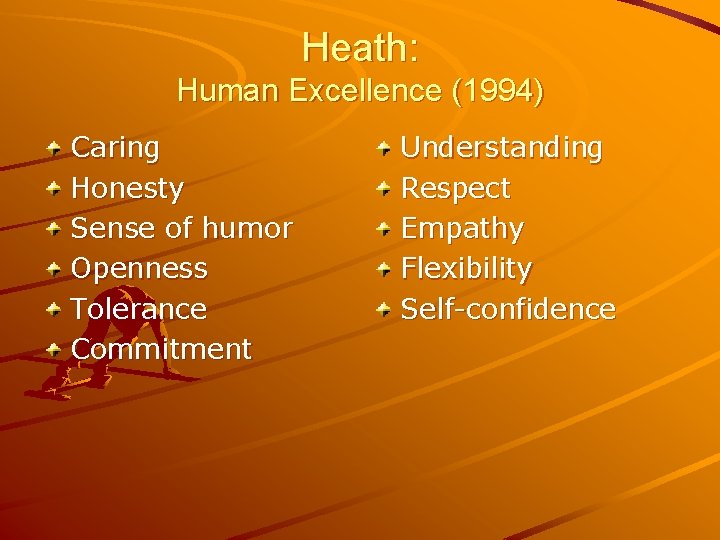 Heath:
Human Excellence (1994)

Caring
Honesty
Sense of humor
Openness
Tolerance
Commitment

Understanding
Respect
Empathy
Flexibility
Self-confidence